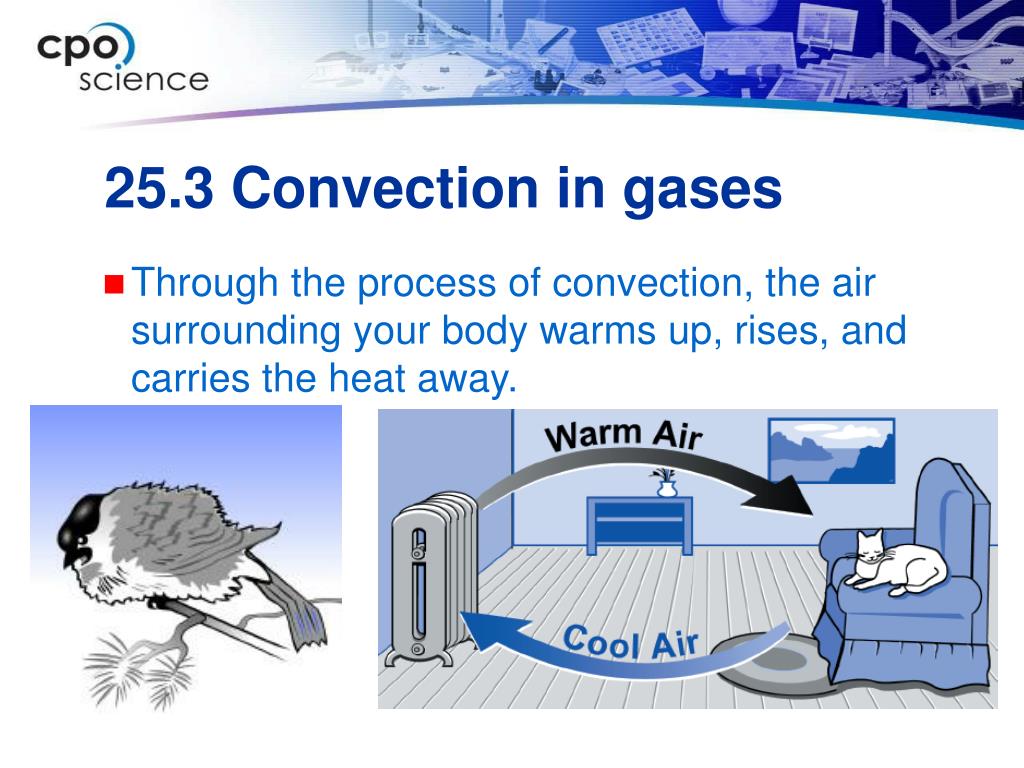 cpo science

25.3 Convection in gases

Through the process of convection, the air surrounding your body warms up, rises, and carries the heat away.

Warm Air

Cool Air